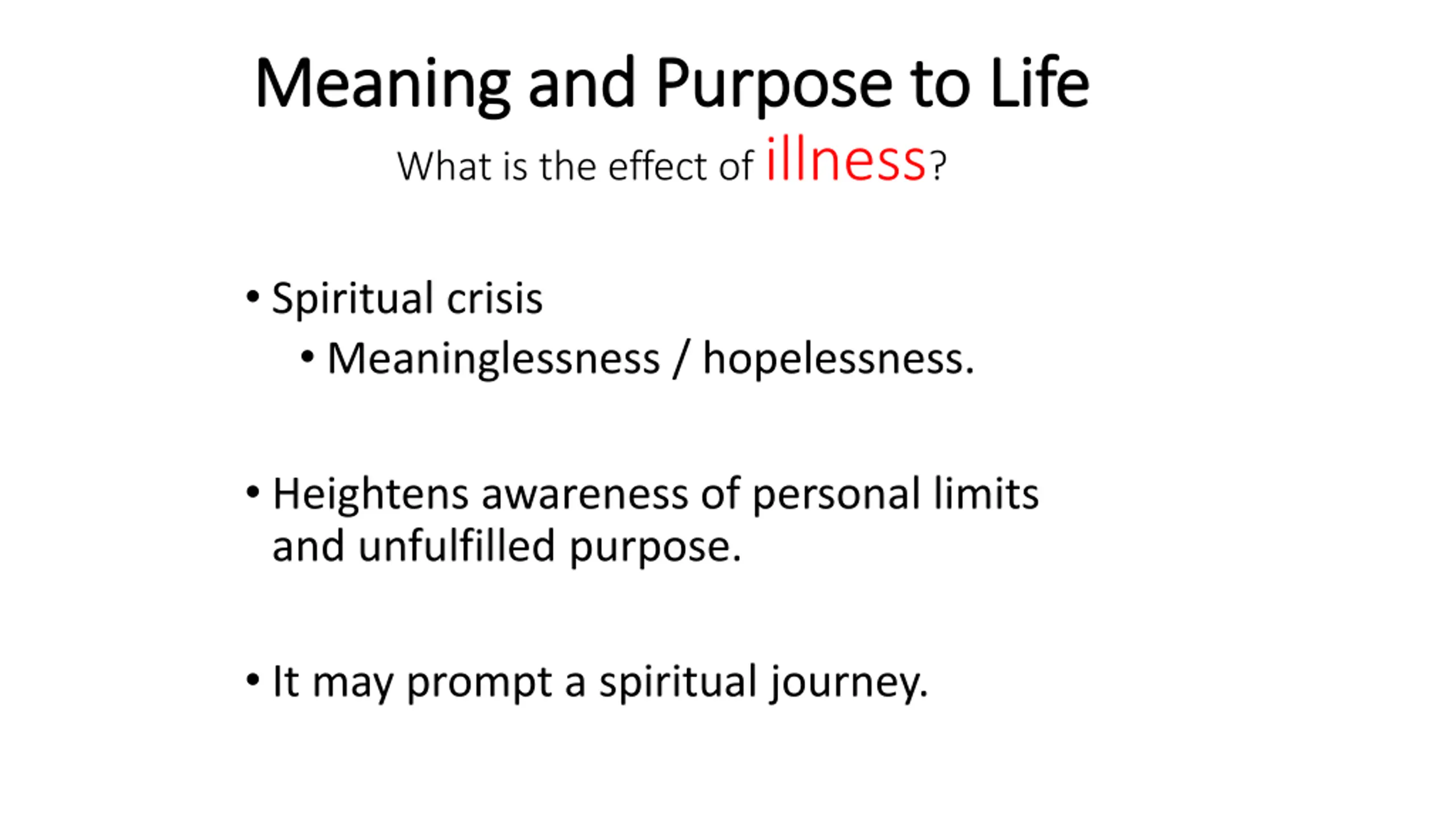 Meaning and Purpose to Life

What is the effect of illness?

• Spiritual crisis
  • Meaninglessness / hopelessness.

• Heightens awareness of personal limits and unfulfilled purpose.

• It may prompt a spiritual journey.